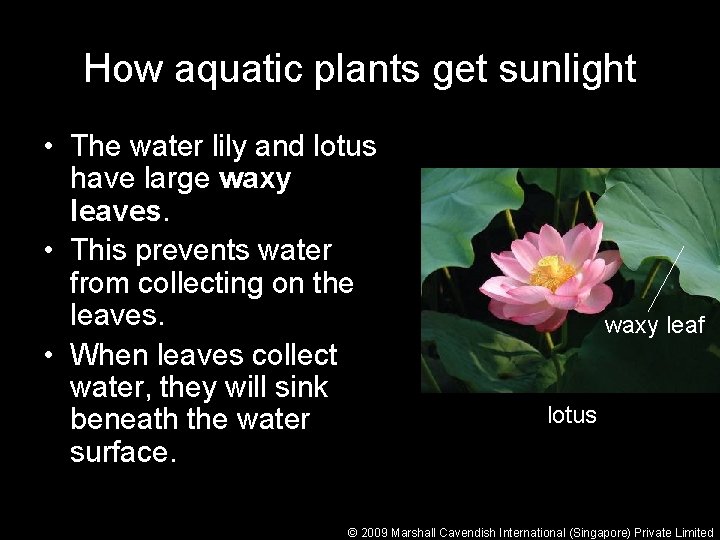 How aquatic plants get sunlight

• The water lily and lotus have large waxy leaves.
• This prevents water from collecting on the leaves.
• When leaves collect water, they will sink beneath the water surface.

waxy leaf

lotus

© 2009 Marshall Cavendish International (Singapore) Private Limited